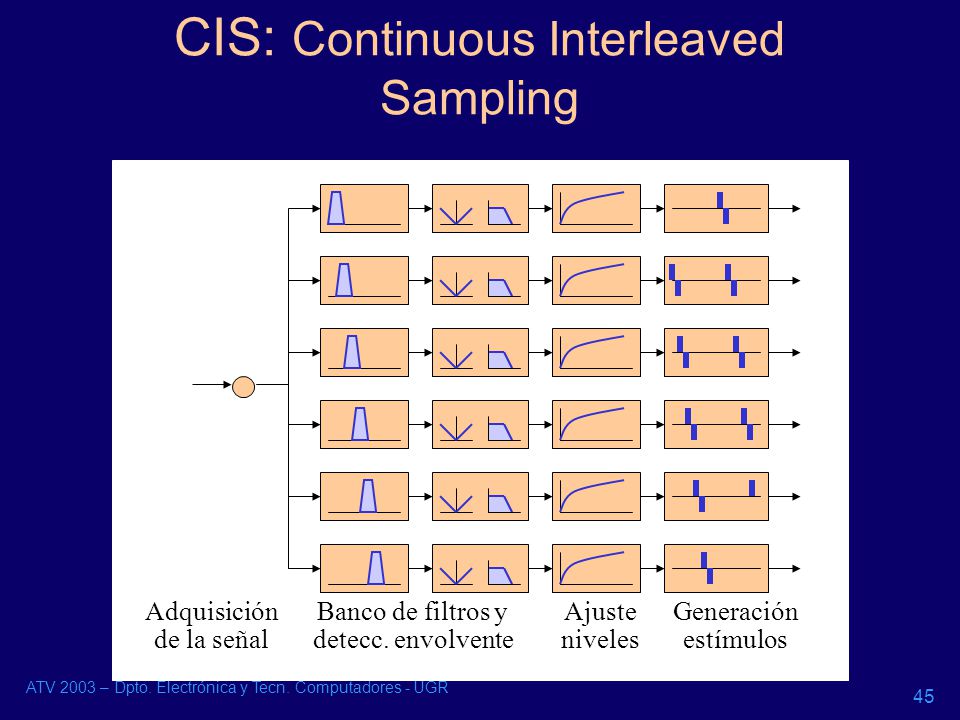 CIS: Continuous Interleaved Sampling

Adquisición de la señal

Banco de filtros y detecc. envolvente

Ajuste niveles

Generación estímulos

ATV 2003 – Dpto. Electrónica y Tecn. Computadores - UGR

45